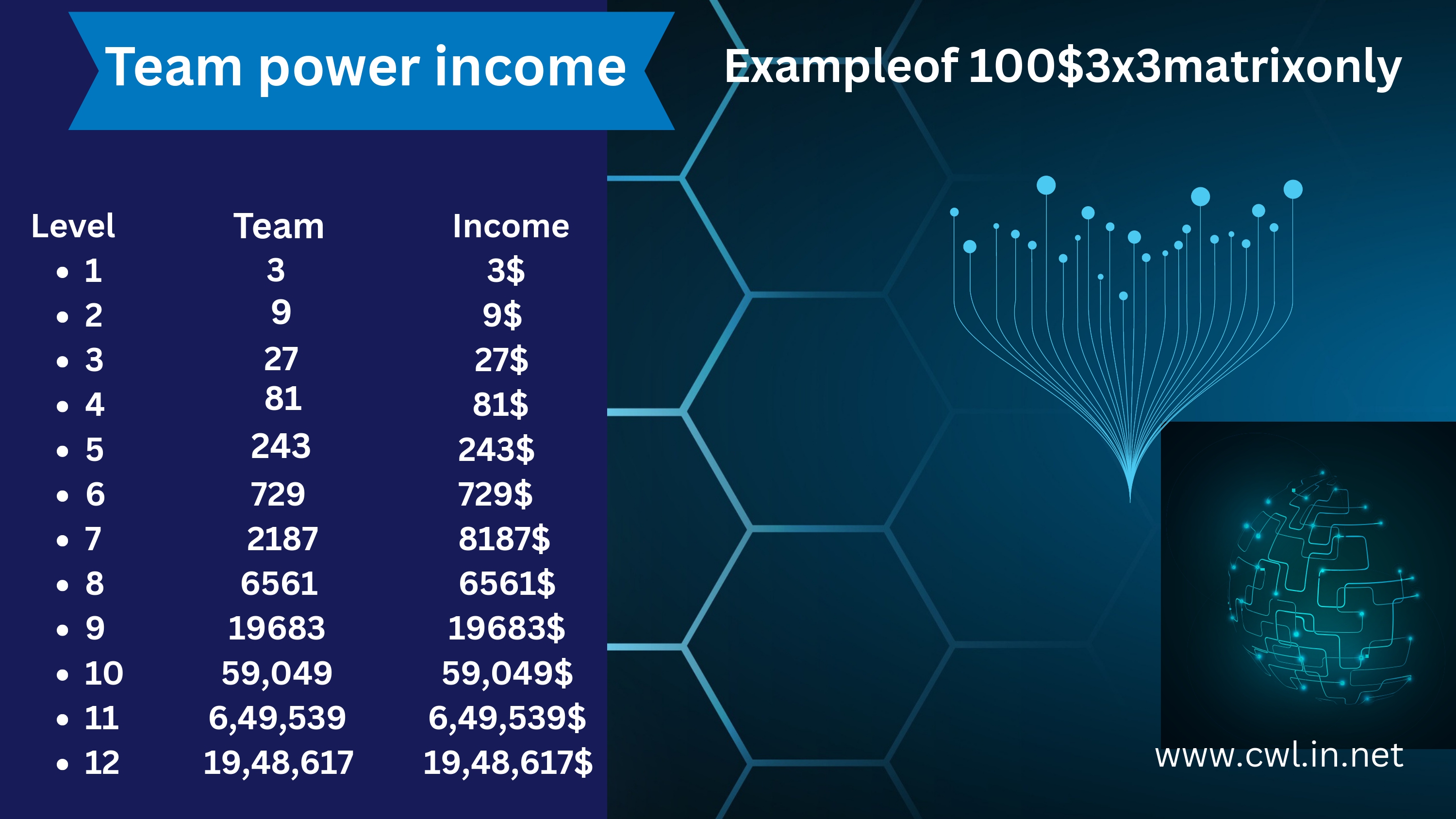 Team power income

Exampleof 100$3x3matrixonly

| Level | Team | Income |
|---|---|---|
| • 1 | 3 | 3$ |
| • 2 | 9 | 9$ |
| • 3 | 27 | 27$ |
| • 4 | 81 | 81$ |
| • 5 | 243 | 243$ |
| • 6 | 729 | 729$ |
| • 7 | 2187 | 8187$ |
| • 8 | 6561 | 6561$ |
| • 9 | 19683 | 19683$ |
| • 10 | 59,049 | 59,049$ |
| • 11 | 6,49,539 | 6,49,539$ |
| • 12 | 19,48,617 | 19,48,617$ |

www.cwl.in.net